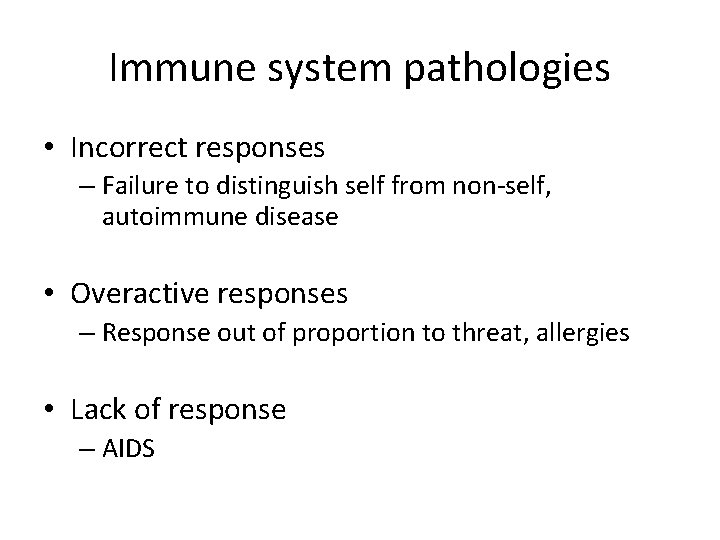 Immune system pathologies

• Incorrect responses
– Failure to distinguish self from non-self, autoimmune disease

• Overactive responses
– Response out of proportion to threat, allergies

• Lack of response
– AIDS